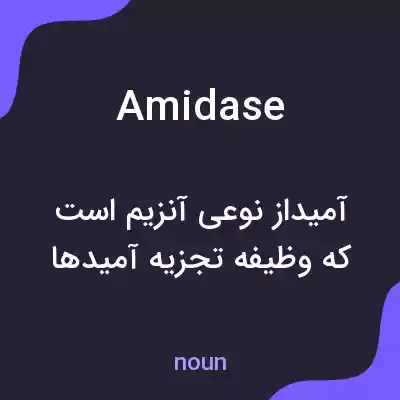 Amidase

آمیداز نوعی آنزیم است که وظیفه تجزیه آمیدها

noun